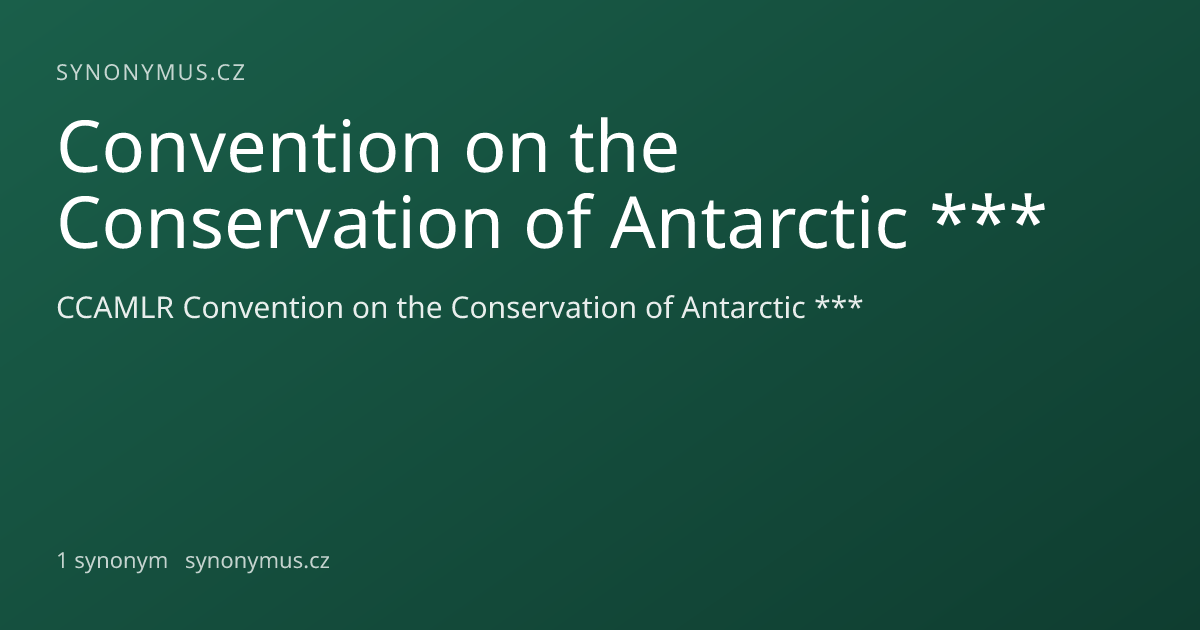 SYNONYMUS.CZ

Convention on the Conservation of Antarctic ***

CCAMLR Convention on the Conservation of Antarctic ***

1 synonym synonymus.cz